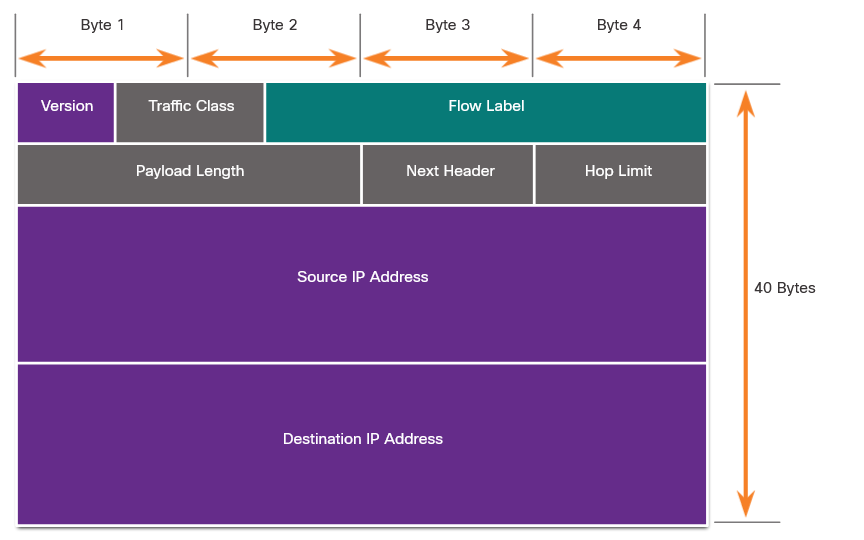 Byte 1
Byte 2
Byte 3
Byte 4

Version
Traffic Class
Flow Label

Payload Length
Next Header
Hop Limit

Source IP Address

Destination IP Address

40 Bytes